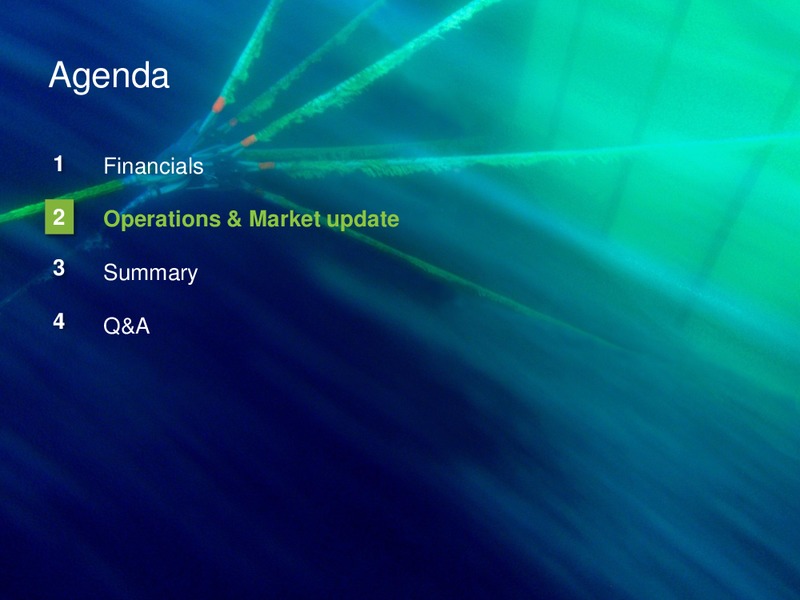 Agenda

1 Financials

2 Operations & Market update

3 Summary

4 Q&A